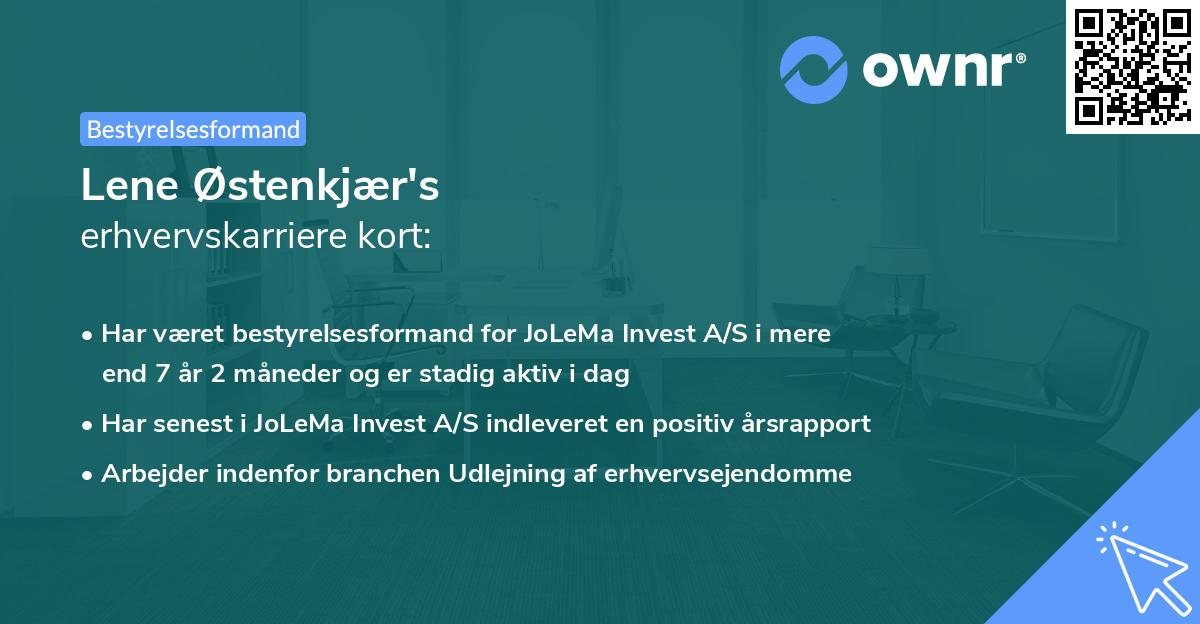 ownr®

Bestyrelsesformand

Lene Østenkjær's
erhvervskarriere kort:

• Har været bestyrelsesformand for JoLeMa Invest A/S i mere end 7 år 2 måneder og er stadig aktiv i dag
• Har senest i JoLeMa Invest A/S indleveret en positiv årsrapport
• Arbejder indenfor branchen Udlejning af erhvervsejendomme